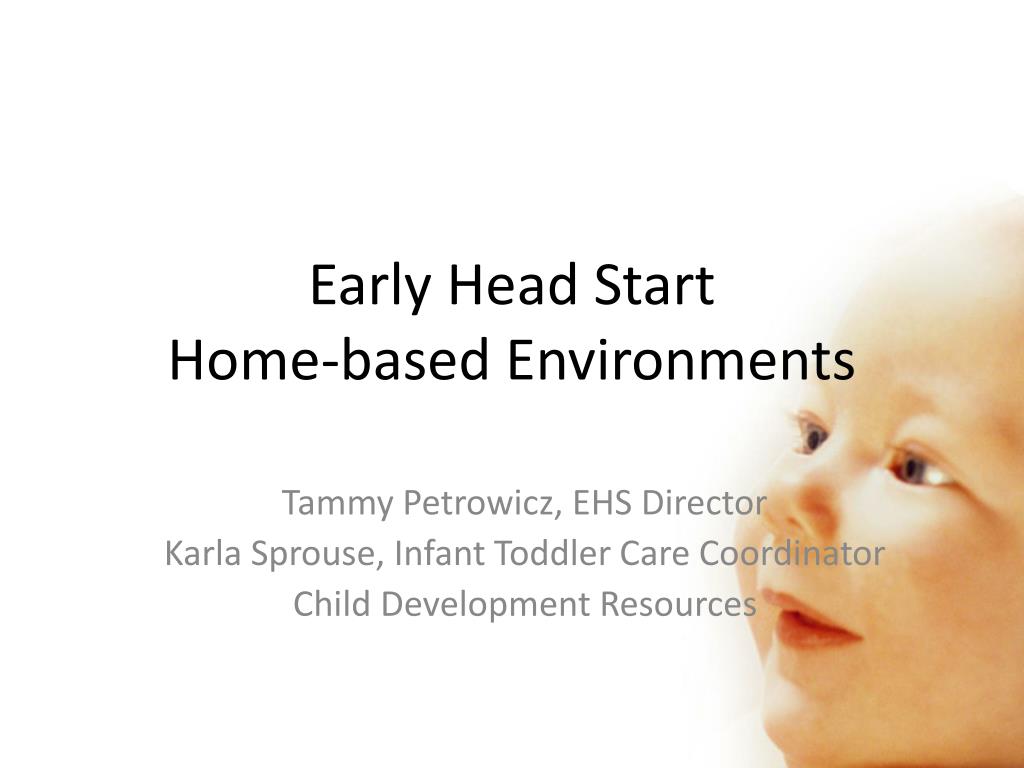 Early Head Start
Home-based Environments

Tammy Petrowicz, EHS Director
Karla Sprouse, Infant Toddler Care Coordinator
Child Development Resources